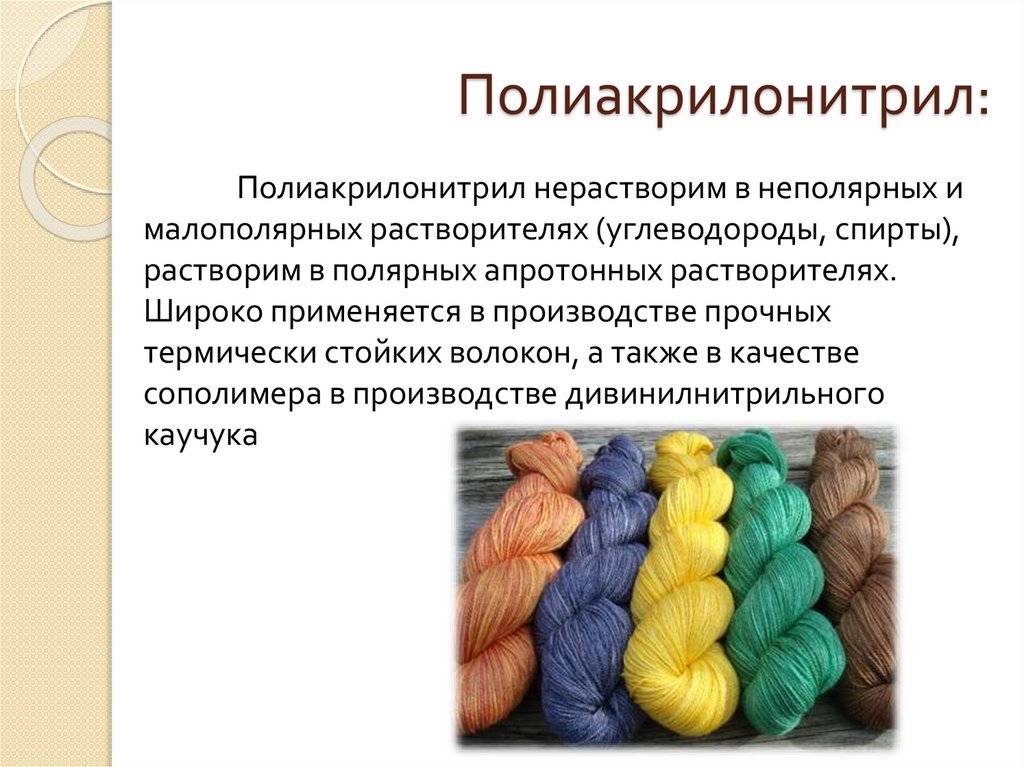 Полиакрилонитрил:

Полиакрилонитрил нерастворим в неполярных и малополярных растворителях (углеводороды, спирты), растворим в полярных апротонных растворителях. Широко применяется в производстве прочных термически стойких волокон, а также в качестве сополимера в производстве дивинилнитрильного каучука